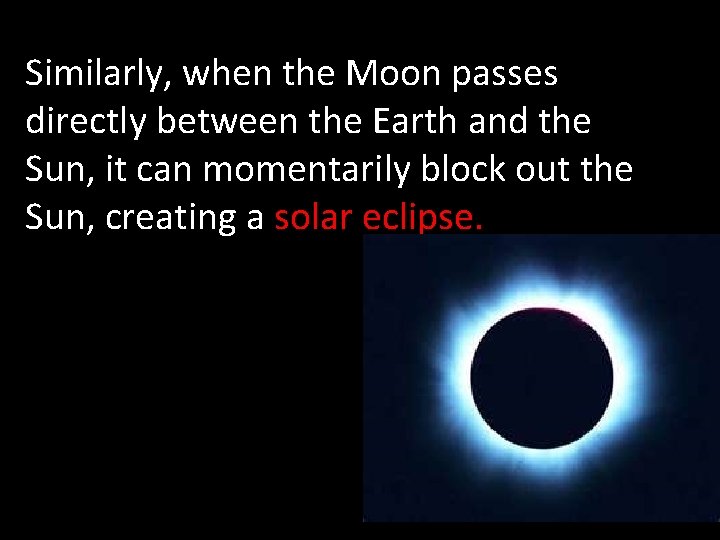 Similarly, when the Moon passes directly between the Earth and the Sun, it can momentarily block out the Sun, creating a solar eclipse.